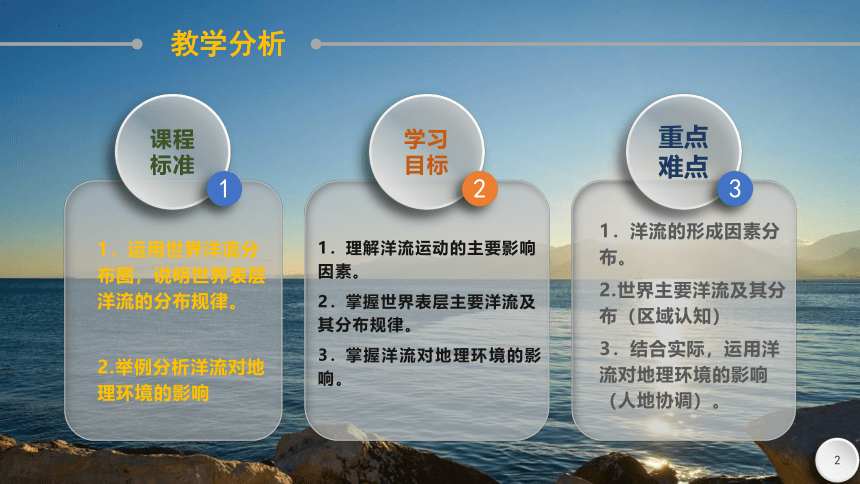 教学分析

课程标准
1

1．运用世界洋流分布图，说明世界表层洋流的分布规律。

2.举例分析洋流对地理环境的影响

学习目标
2

1．理解洋流运动的主要影响因素。

2．掌握世界表层主要洋流及其分布规律。

3．掌握洋流对地理环境的影响。

重点难点
3

1．洋流的形成因素分布。

2.世界主要洋流及其分布（区域认知）

3．结合实际，运用洋流对地理环境的影响（人地协调）。

2